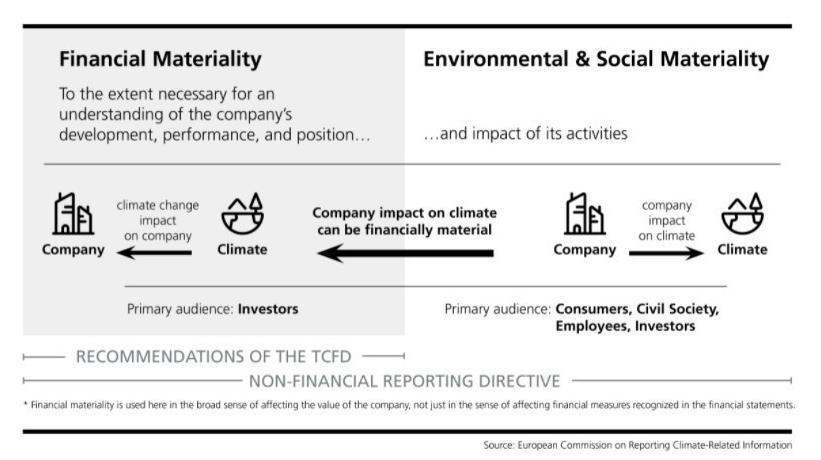 Financial Materiality

To the extent necessary for an understanding of the company's development, performance, and position…

Environmental & Social Materiality

…and impact of its activities

Company

climate change impact on company

Climate

Company impact on climate can be financially material

Company

company impact on climate

Climate

Primary audience: Investors

Primary audience: Consumers, Civil Society, Employees, Investors

RECOMMENDATIONS OF THE TCFD

NON-FINANCIAL REPORTING DIRECTIVE

* Financial materiality is used here in the broad sense of affecting the value of the company, not just in the sense of affecting financial measures recognized in the financial statements.

Source: European Commission on Reporting Climate-Related Information